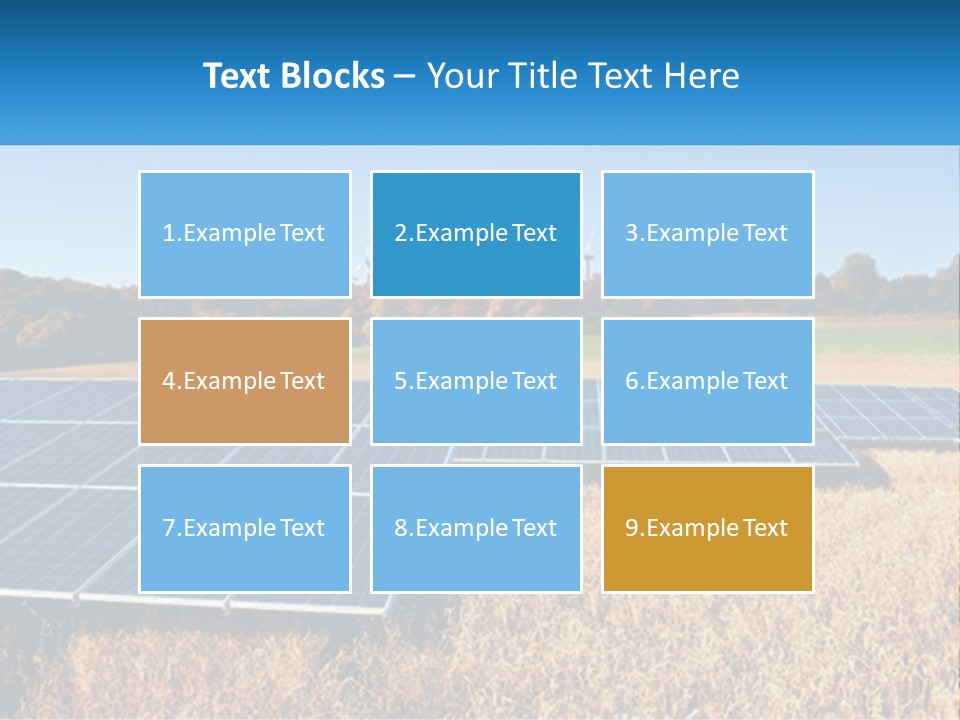 Text Blocks – Your Title Text Here

1.Example Text

2.Example Text

3.Example Text

4.Example Text

5.Example Text

6.Example Text

7.Example Text

8.Example Text

9.Example Text